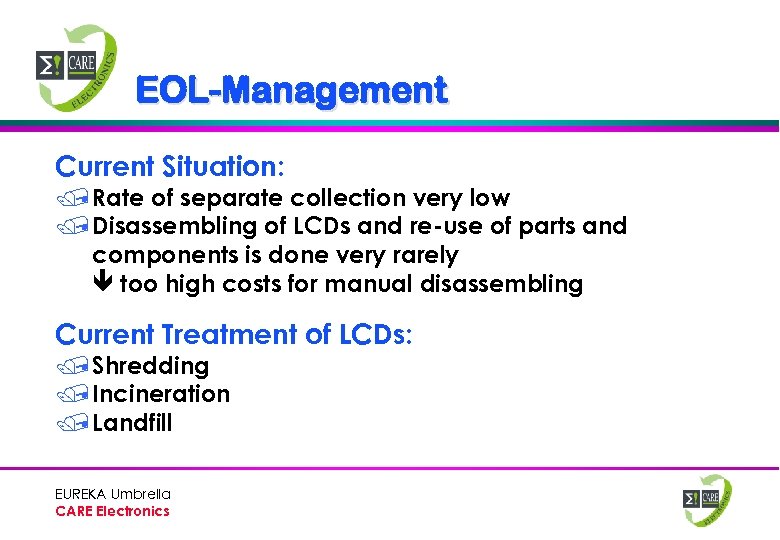 Σ! CARE ELECTRONICS

EOL-Management

Current Situation:
Rate of separate collection very low
Disassembling of LCDs and re-use of parts and components is done very rarely
too high costs for manual disassembling

Current Treatment of LCDs:
Shredding
Incineration
Landfill

EUREKA Umbrella
CARE Electronics

Σ! CARE ELECTRONICS